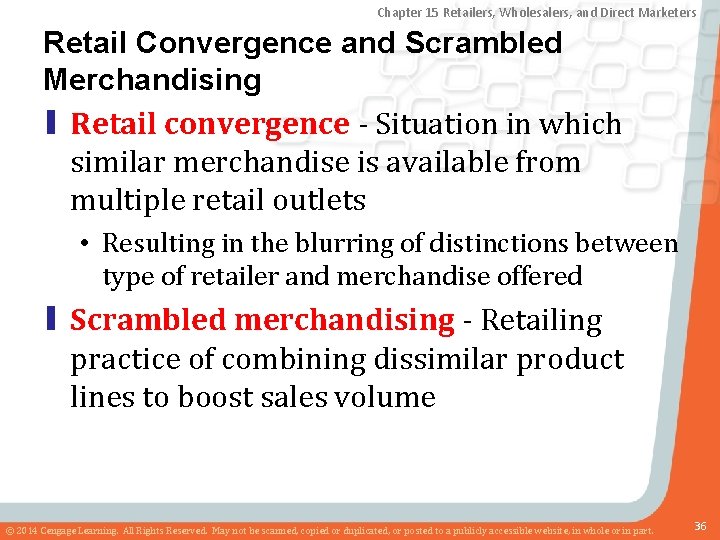 Chapter 15 Retailers, Wholesalers, and Direct Marketers

Retail Convergence and Scrambled Merchandising

Retail convergence - Situation in which similar merchandise is available from multiple retail outlets

• Resulting in the blurring of distinctions between type of retailer and merchandise offered

Scrambled merchandising - Retailing practice of combining dissimilar product lines to boost sales volume

© 2014 Cengage Learning. All Rights Reserved. May not be scanned, copied or duplicated, or posted to a publicly accessible website, in whole or in part.

36